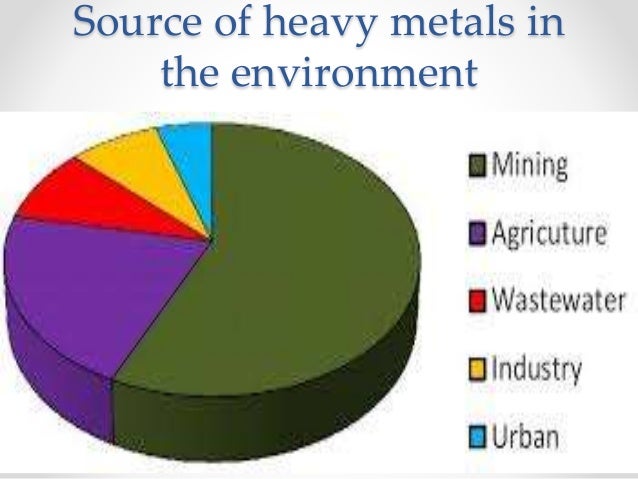 Source of heavy metals in the environment

Mining
Agricuture
Wastewater
Industry
Urban